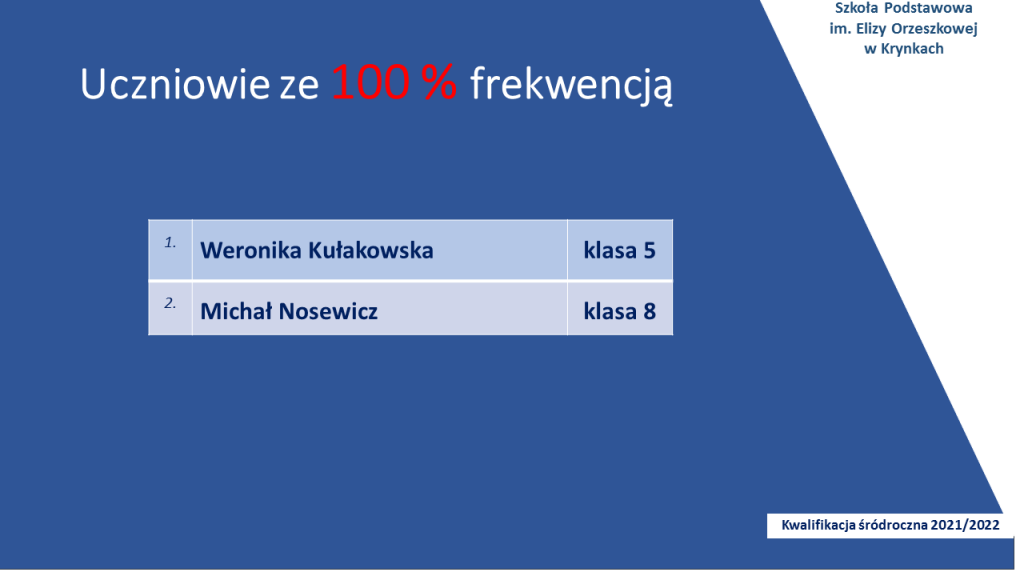 Szkoła Podstawowa
im. Elizy Orzeszkowej
w Krynkach

Uczniowie ze 100 % frekwencją

| 1. | Weronika Kułakowska | klasa 5 |
|---|---|---|
| 2. | Michał Nosewicz | klasa 8 |

Kwalifikacja śródroczna 2021/2022